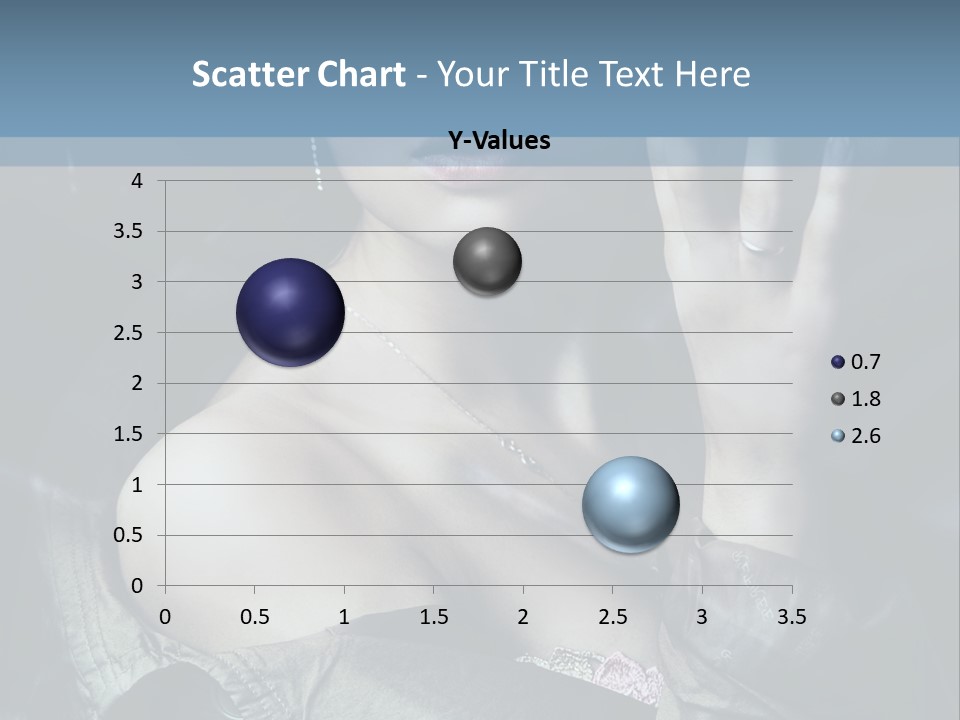 Scatter Chart - Your Title Text Here

Y-Values

4
3.5
3
2.5
2
1.5
1
0.5
0

0 0.5 1 1.5 2 2.5 3 3.5

0.7
1.8
2.6